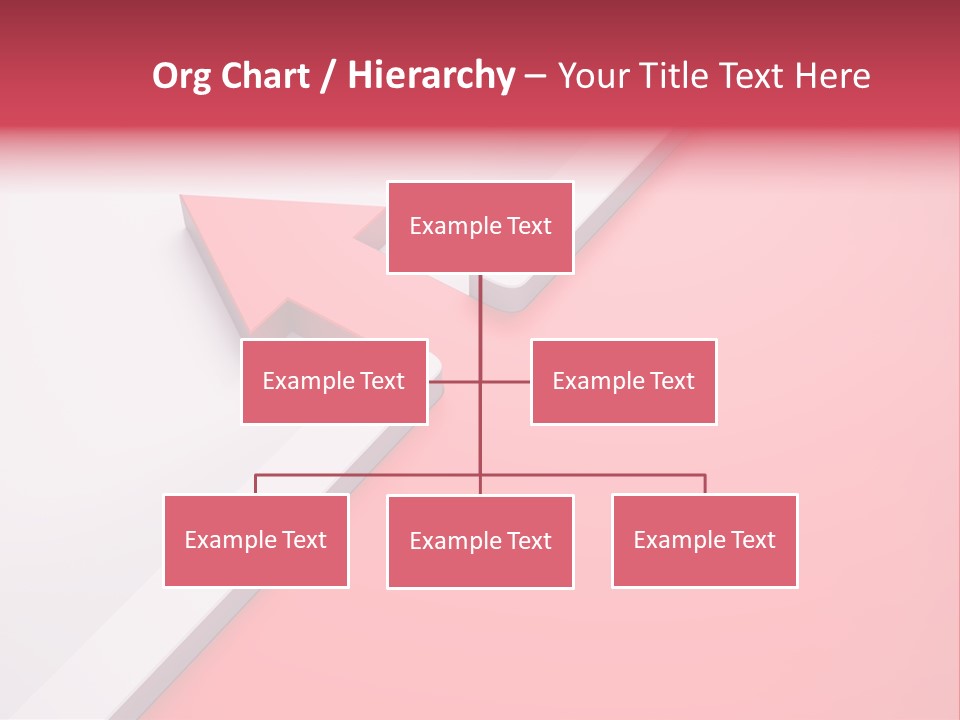 Org Chart / Hierarchy – Your Title Text Here

Example Text

Example Text

Example Text

Example Text

Example Text

Example Text